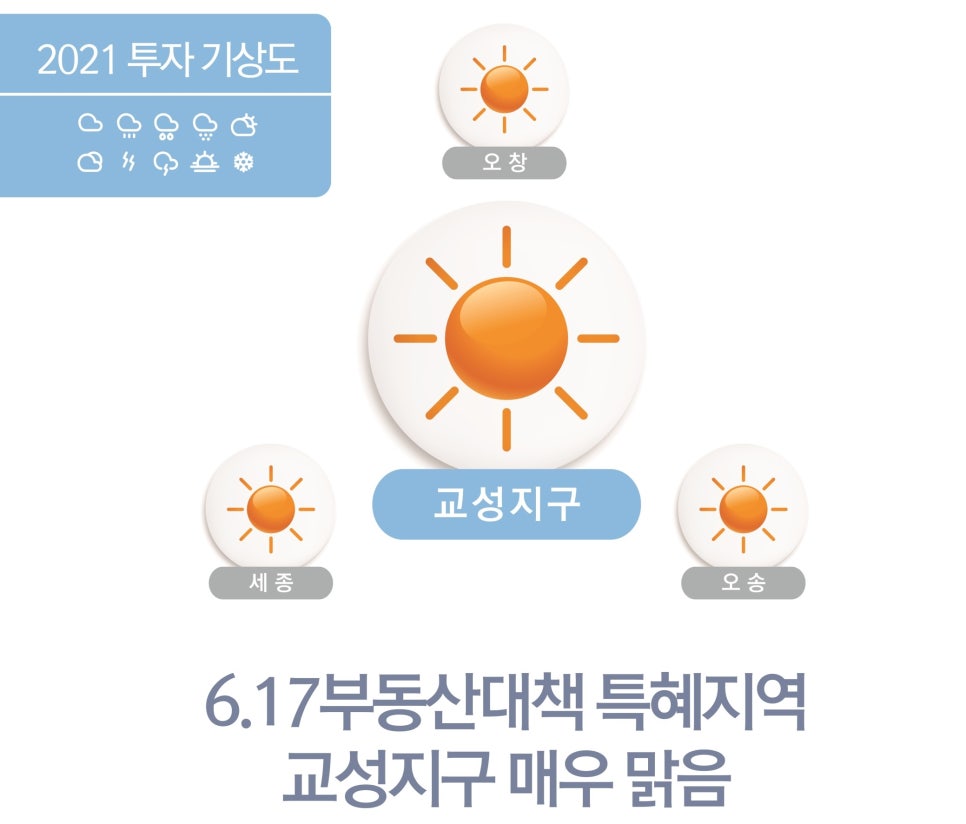 2021 투자 기상도

오 창

교성지구

세 종

오 송

6.17부동산대책 특혜지역
교성지구 매우 맑음